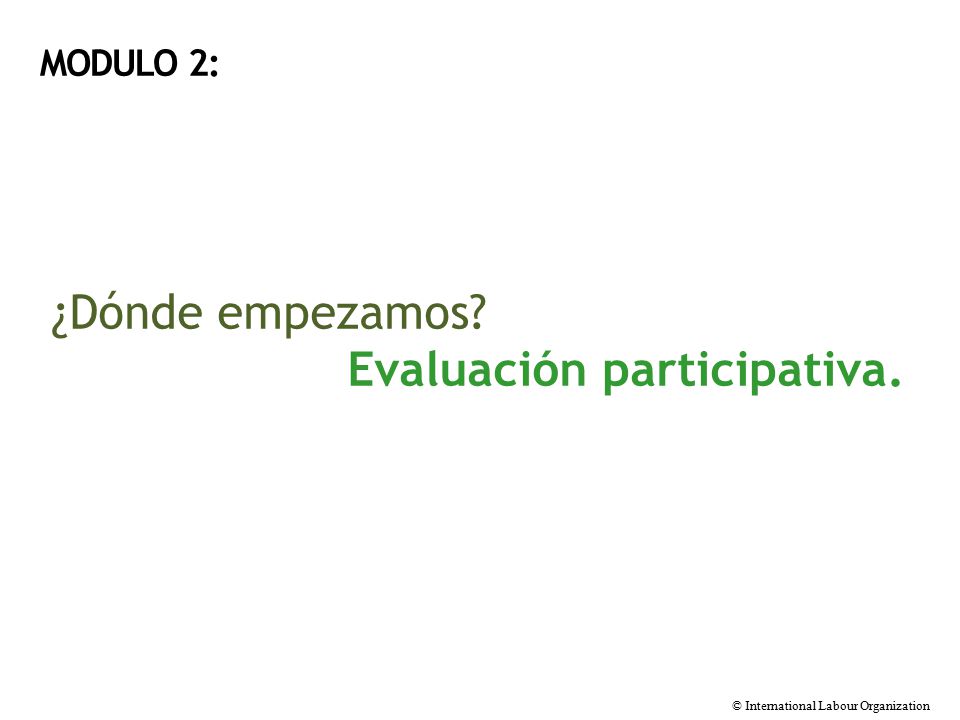 MODULO 2:

¿Dónde empezamos?
Evaluación participativa.

© International Labour Organization